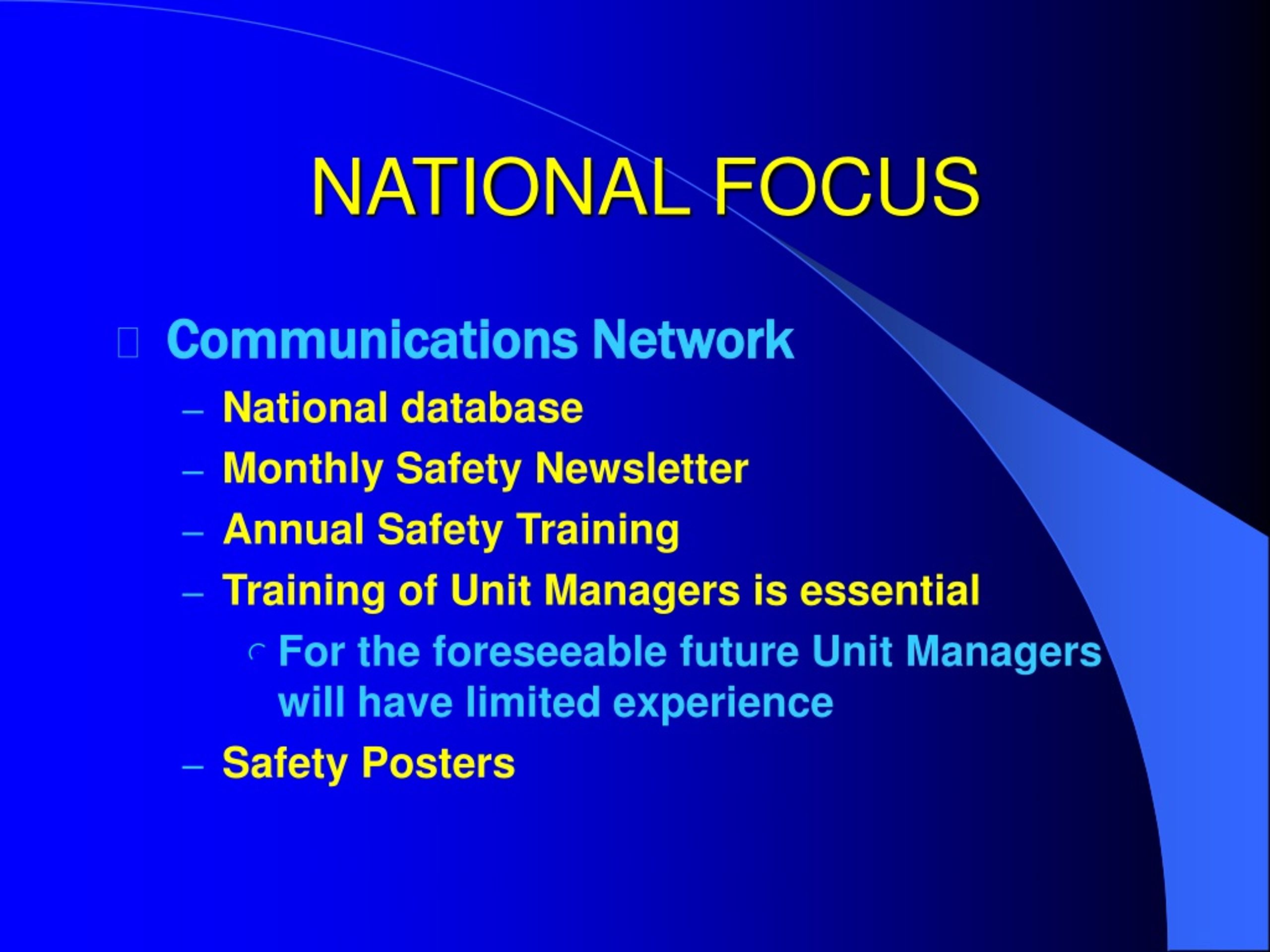 NATIONAL FOCUS

Communications Network

– National database
– Monthly Safety Newsletter
– Annual Safety Training
– Training of Unit Managers is essential
 For the foreseeable future Unit Managers will have limited experience
– Safety Posters